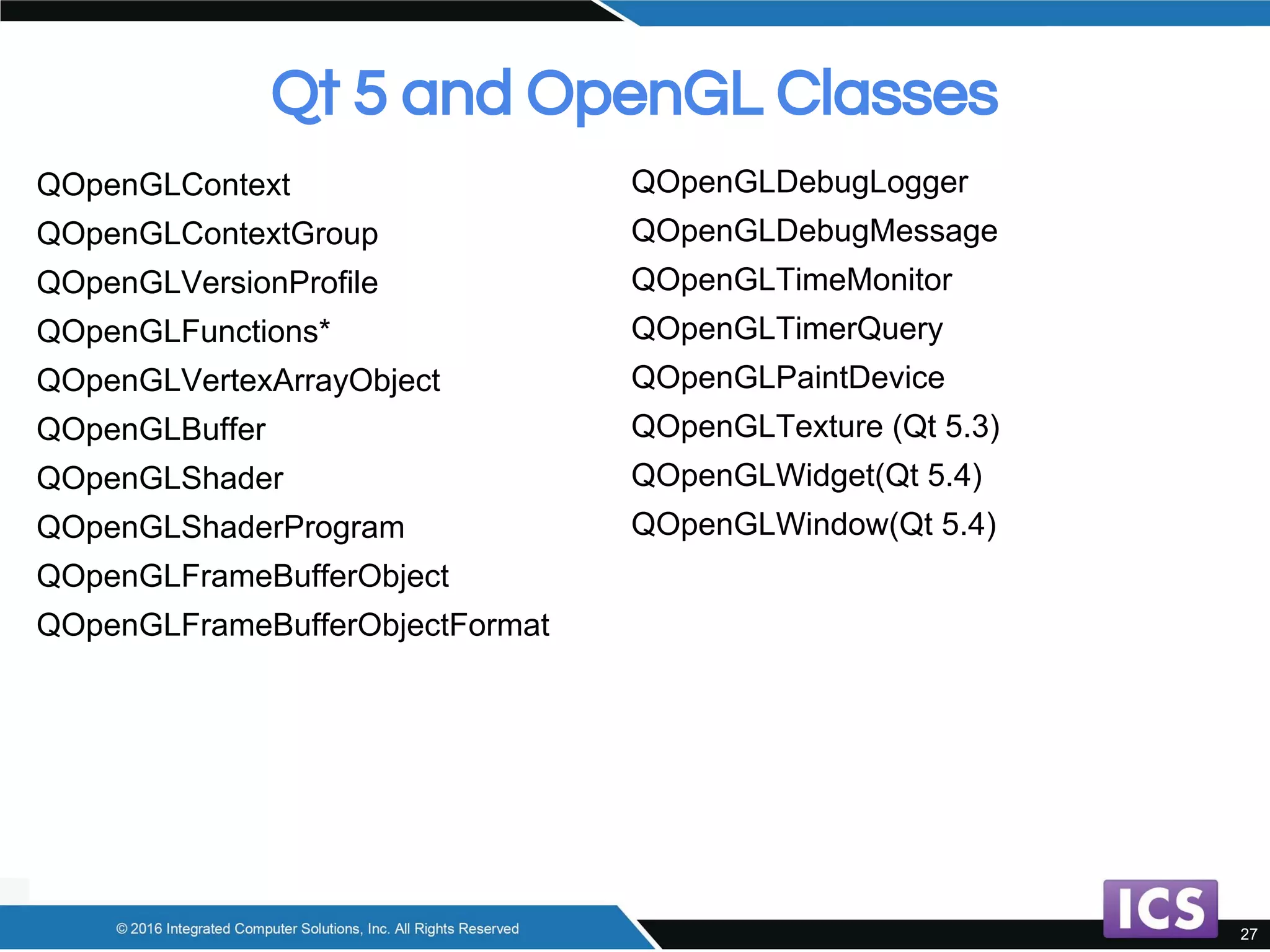 Qt 5 and OpenGL Classes

QOpenGLContext
QOpenGLContextGroup
QOpenGLVersionProfile
QOpenGLFunctions*
QOpenGLVertexArrayObject
QOpenGLBuffer
QOpenGLShader
QOpenGLShaderProgram
QOpenGLFrameBufferObject
QOpenGLFrameBufferObjectFormat

QOpenGLDebugLogger
QOpenGLDebugMessage
QOpenGLTimeMonitor
QOpenGLTimerQuery
QOpenGLPaintDevice
QOpenGLTexture (Qt 5.3)
QOpenGLWidget(Qt 5.4)
QOpenGLWindow(Qt 5.4)

© 2016 Integrated Computer Solutions, Inc. All Rights Reserved

ICS

27